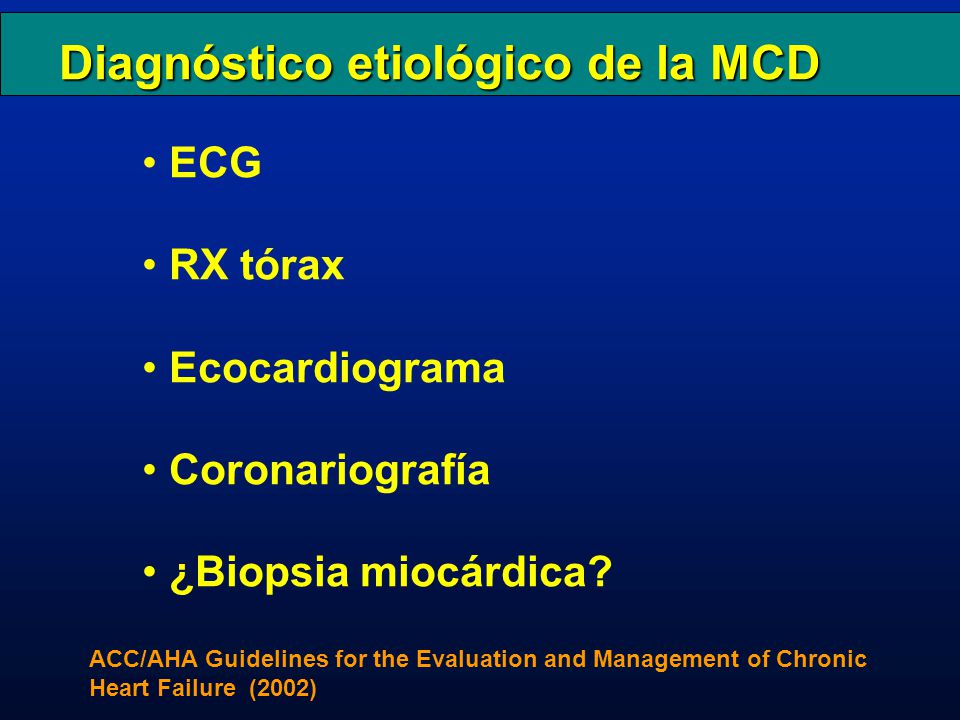 Diagnóstico etiológico de la MCD

• ECG

• RX tórax

• Ecocardiograma

• Coronariografía

• ¿Biopsia miocárdica?

ACC/AHA Guidelines for the Evaluation and Management of Chronic Heart Failure (2002)